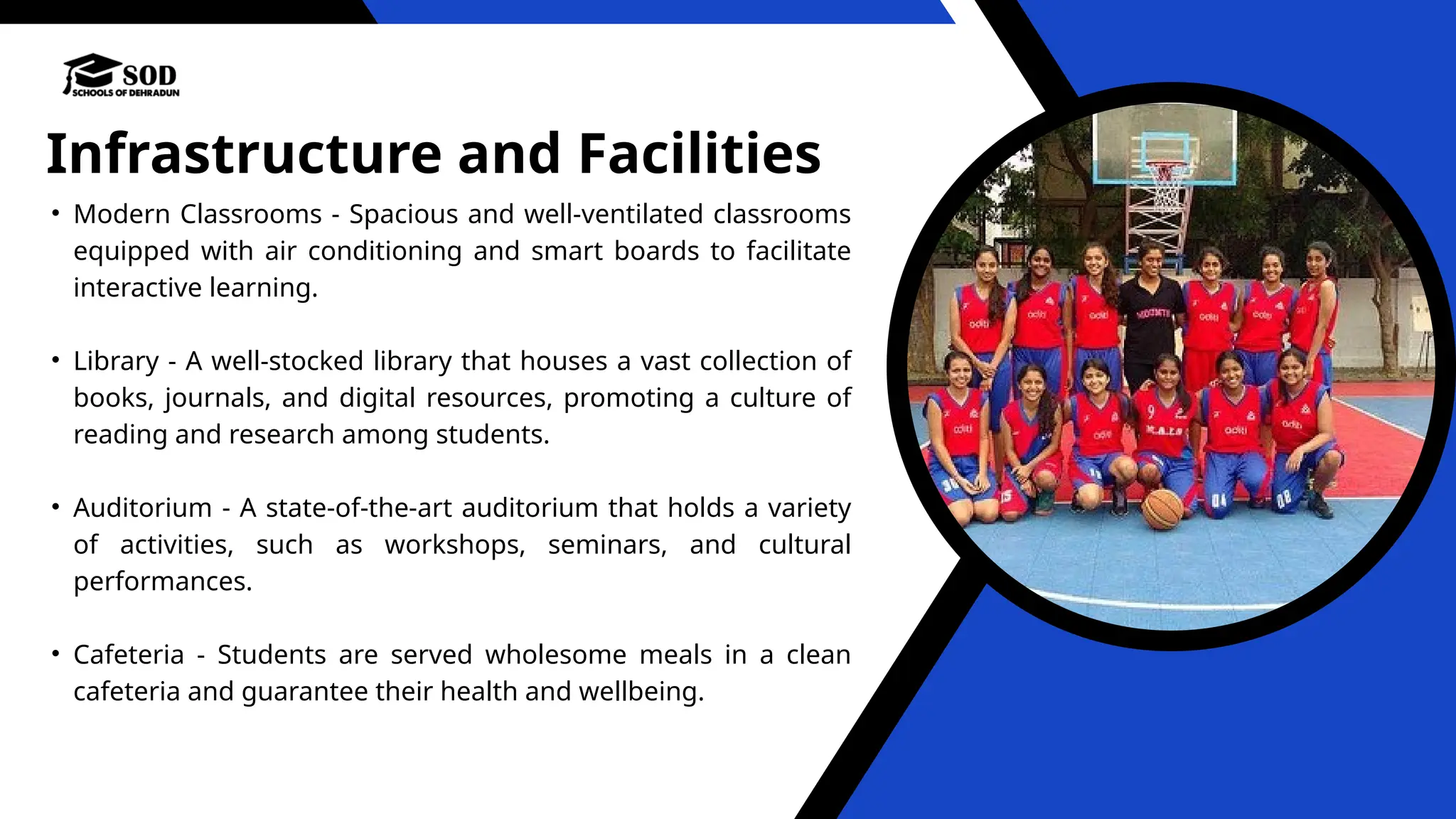 SOD
SCHOOLS OF DEHRADUN

Infrastructure and Facilities

• Modern Classrooms - Spacious and well-ventilated classrooms equipped with air conditioning and smart boards to facilitate interactive learning.

• Library - A well-stocked library that houses a vast collection of books, journals, and digital resources, promoting a culture of reading and research among students.

• Auditorium - A state-of-the-art auditorium that holds a variety of activities, such as workshops, seminars, and cultural performances.

• Cafeteria - Students are served wholesome meals in a clean cafeteria and guarantee their health and wellbeing.